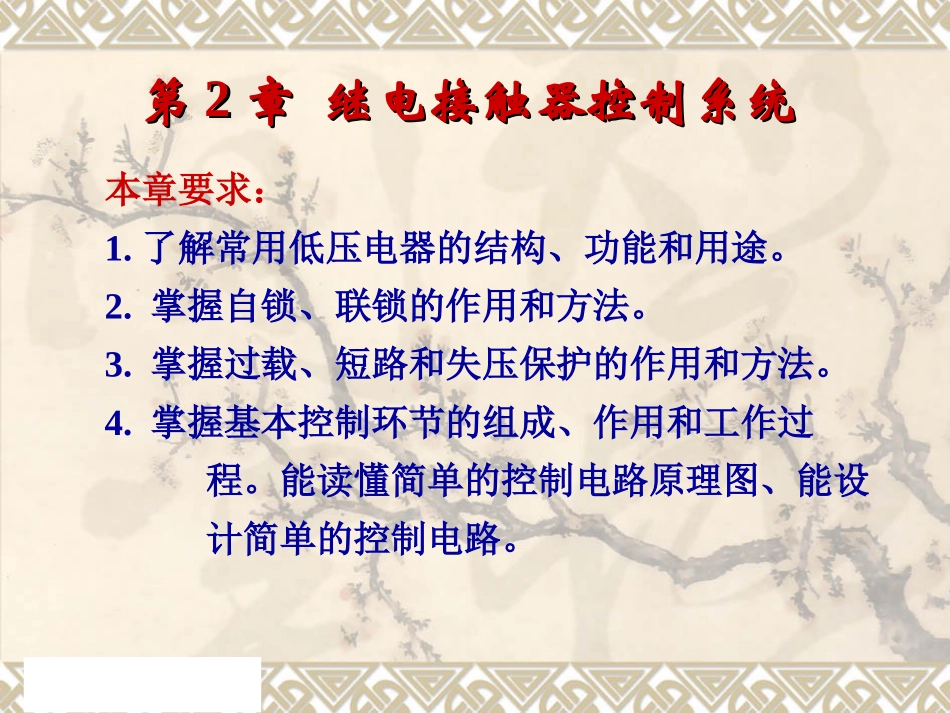 第 2 章  继电接触器控制系统

本章要求：

1. 了解常用低压电器的结构、功能和用途。

2. 掌握自锁、联锁的作用和方法。

3. 掌握过载、短路和失压保护的作用和方法。

4. 掌握基本控制环节的组成、作用和工作过程。能读懂简单的控制电路原理图、能设计简单的控制电路。